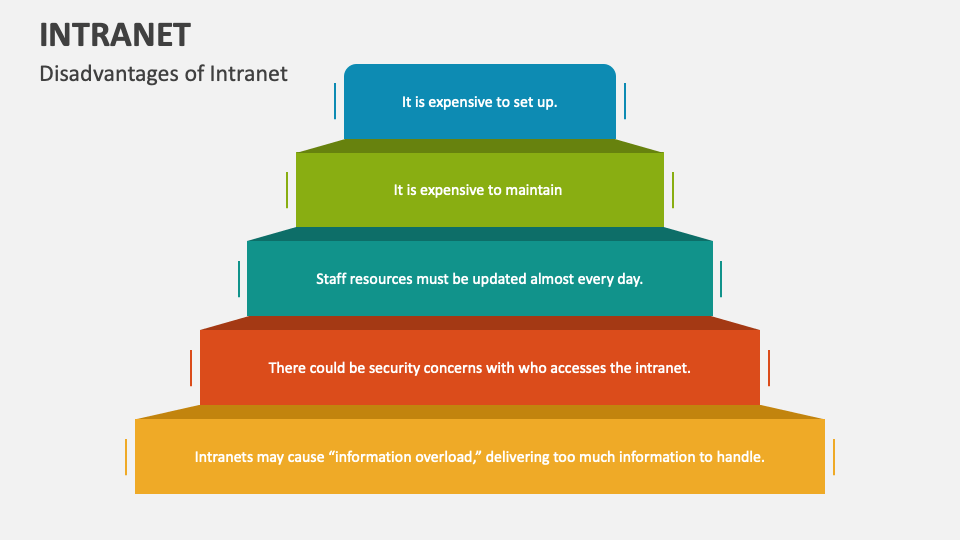 INTRANET

Disadvantages of Intranet

It is expensive to set up.

It is expensive to maintain

Staff resources must be updated almost every day.

There could be security concerns with who accesses the intranet.

Intranets may cause “information overload,” delivering too much information to handle.